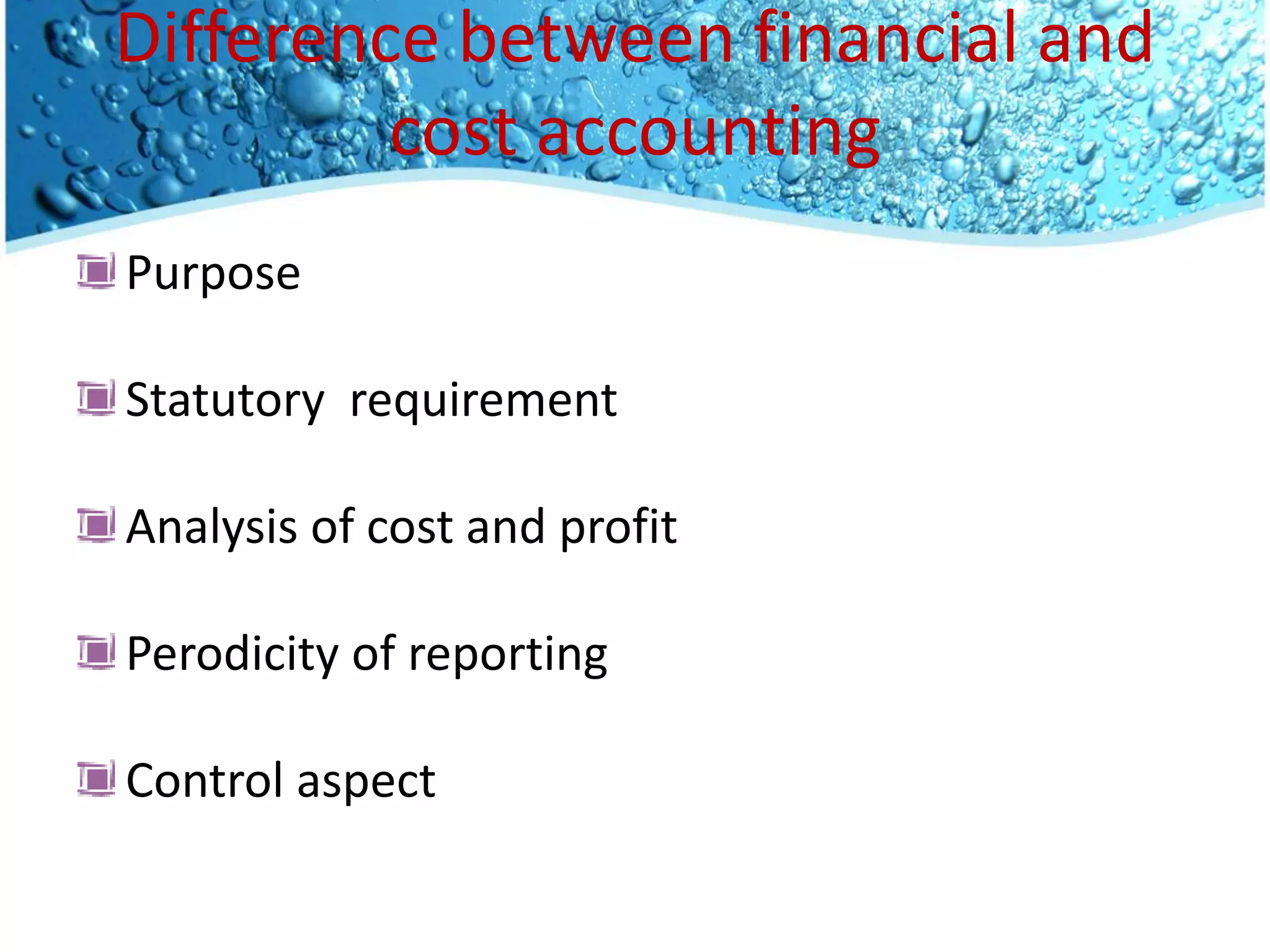 Difference between financial and cost accounting

Purpose

Statutory requirement

Analysis of cost and profit

Perodicity of reporting

Control aspect